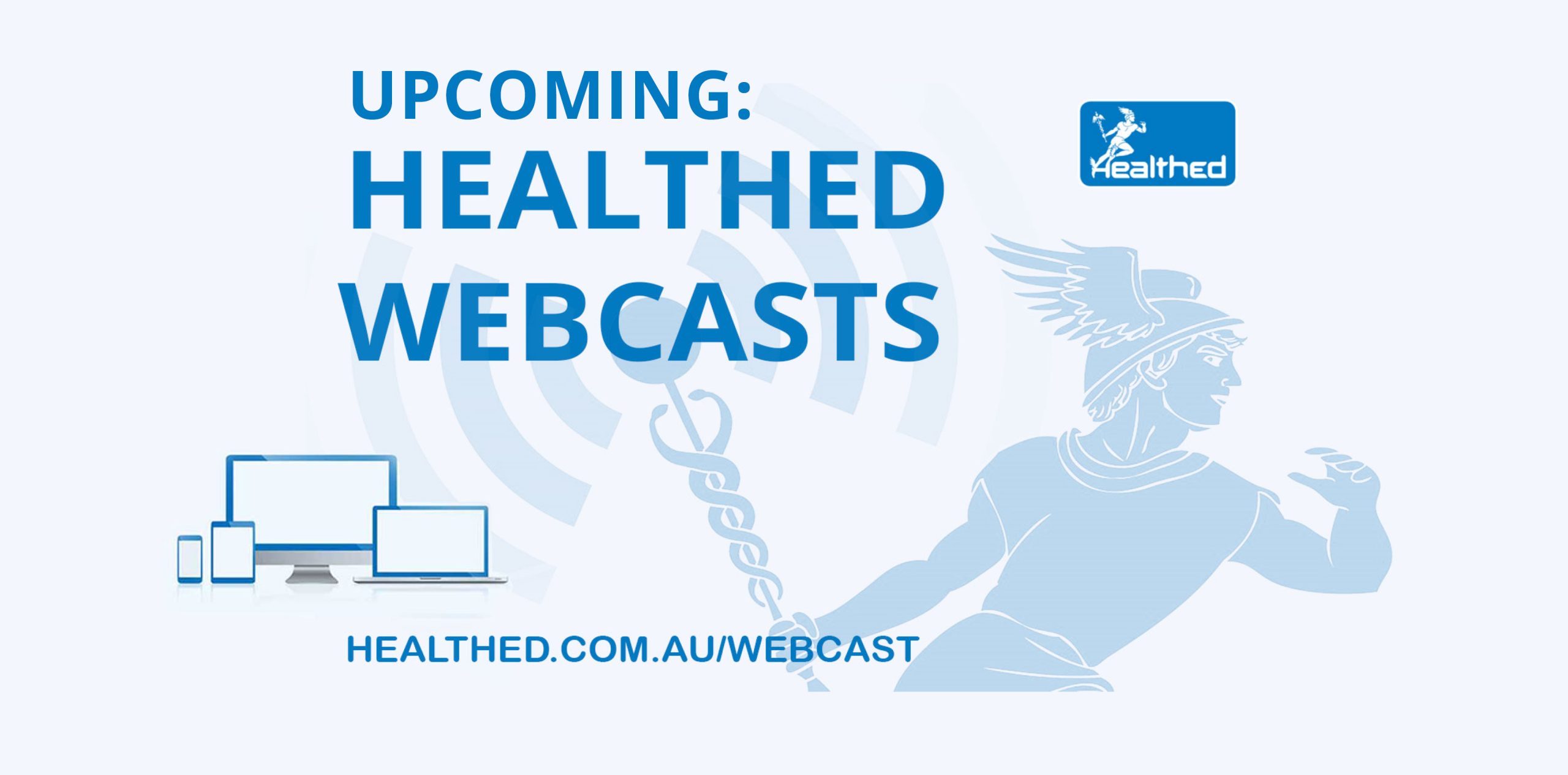 UPCOMING:
HEALTHED
WEBCASTS

Healthed

HEALTHED.COM.AU/WEBCAST